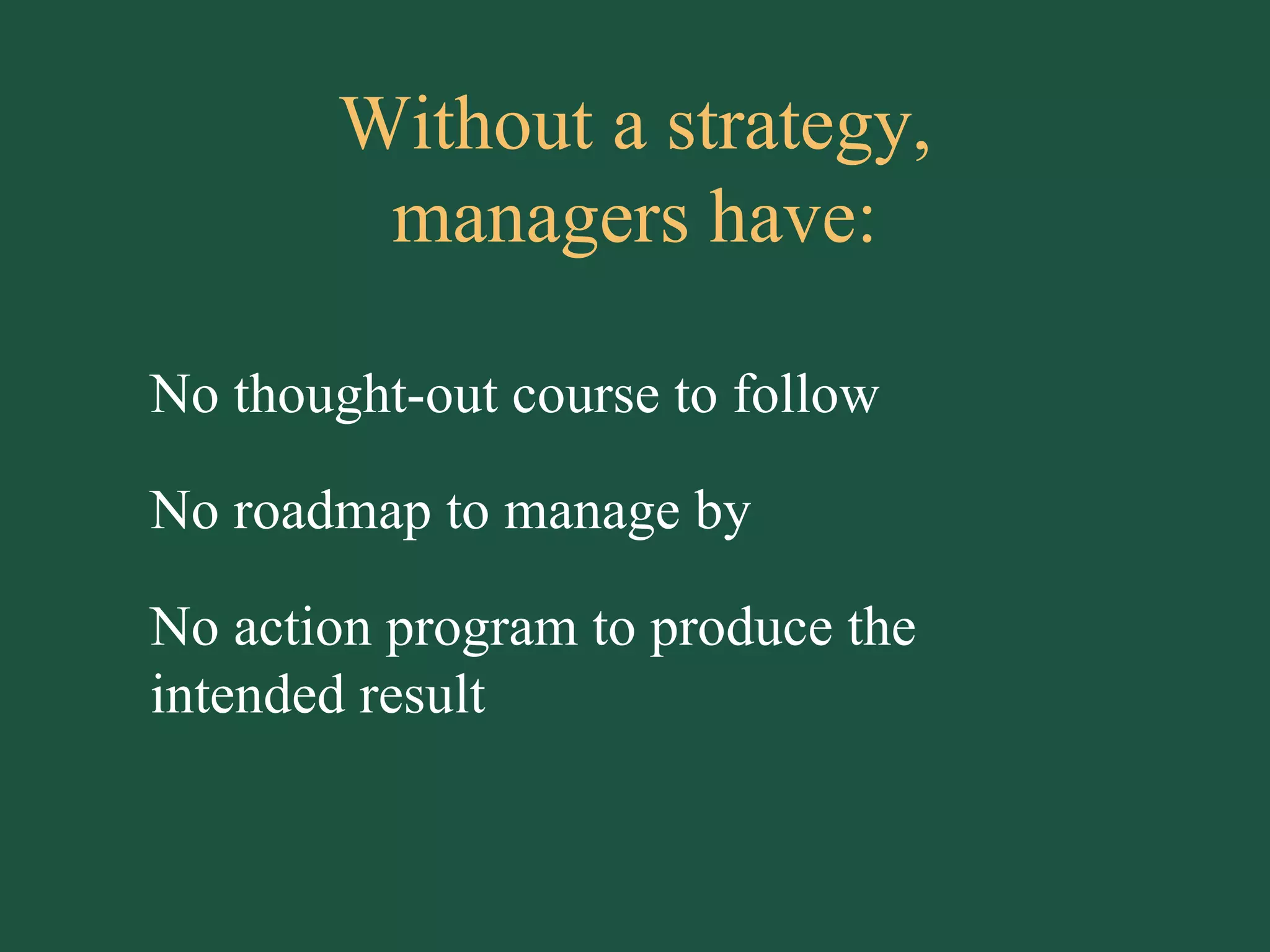 Without a strategy, managers have:

No thought-out course to follow

No roadmap to manage by

No action program to produce the intended result